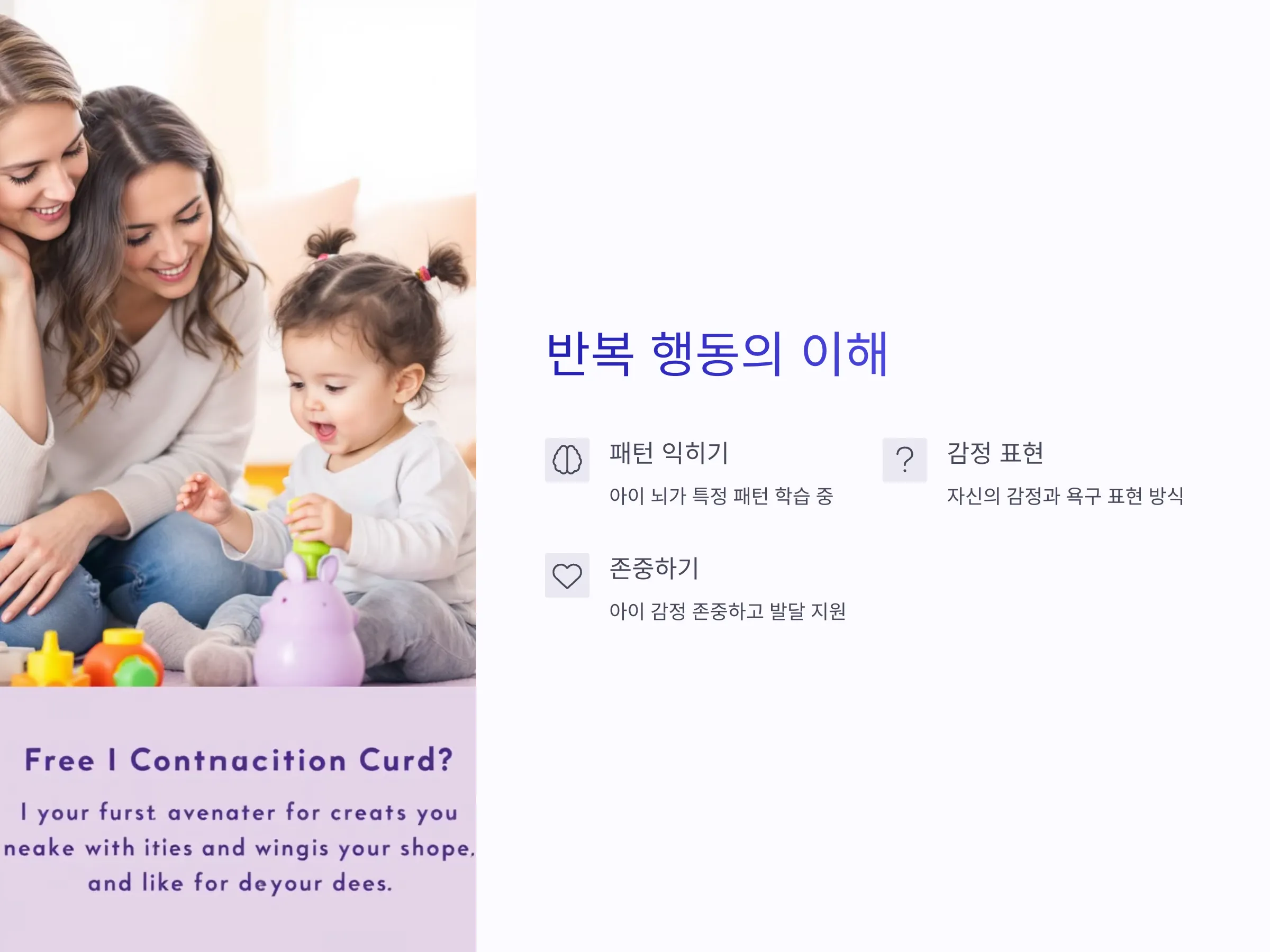 Free I Contnacition Curd?

I your furst avenater for creats you neake with ities and wingis your shope, and like for deyour dees.

반복 행동의 이해

패턴 익히기

아이 뇌가 특정 패턴 학습 중

?

감정 표현

자신의 감정과 욕구 표현 방식

존중하기

아이 감정 존중하고 발달 지원